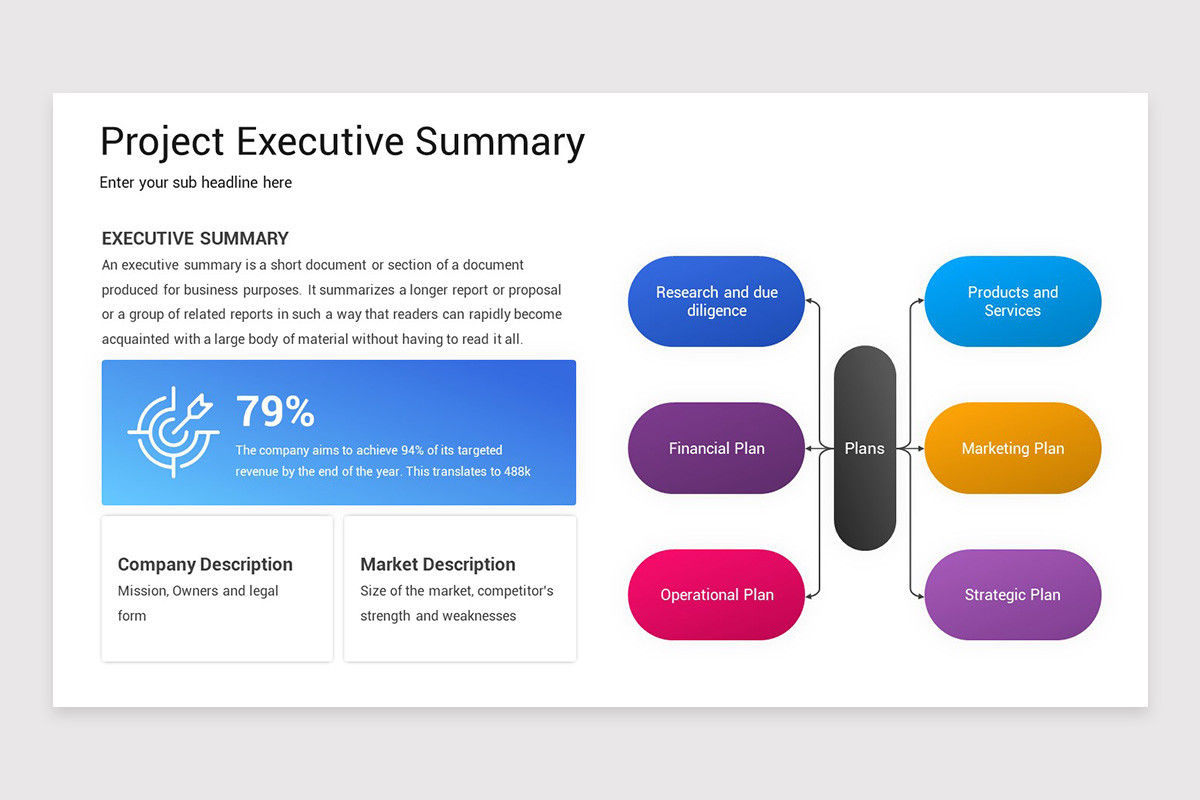 Project Executive Summary

Enter your sub headline here

EXECUTIVE SUMMARY

An executive summary is a short document or section of a document produced for business purposes. It summarizes a longer report or proposal or a group of related reports in such a way that readers can rapidly become acquainted with a large body of material without having to read it all.

79%

The company aims to achieve 94% of its targeted revenue by the end of the year. This translates to 488k

Company Description

Mission, Owners and legal form

Market Description

Size of the market, competitor's strength and weaknesses

Research and due diligence

Financial Plan

Operational Plan

Plans

Products and Services

Marketing Plan

Strategic Plan